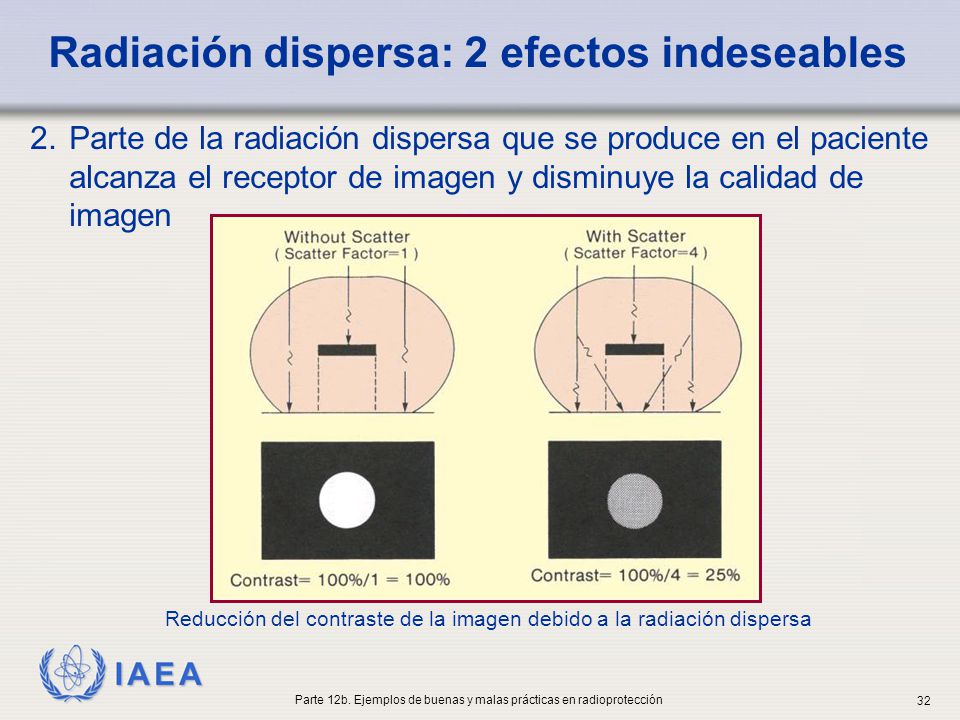 Radiación dispersa: 2 efectos indeseables

2. Parte de la radiación dispersa que se produce en el paciente alcanza el receptor de imagen y disminuye la calidad de imagen

Without Scatter
( Scatter Factor=1 )

With Scatter
( Scatter Factor=4 )

Contrast= 100%/1 = 100%

Contrast= 100%/4 = 25%

Reducción del contraste de la imagen debido a la radiación dispersa

IAEA

Parte 12b. Ejemplos de buenas y malas prácticas en radioprotección

32